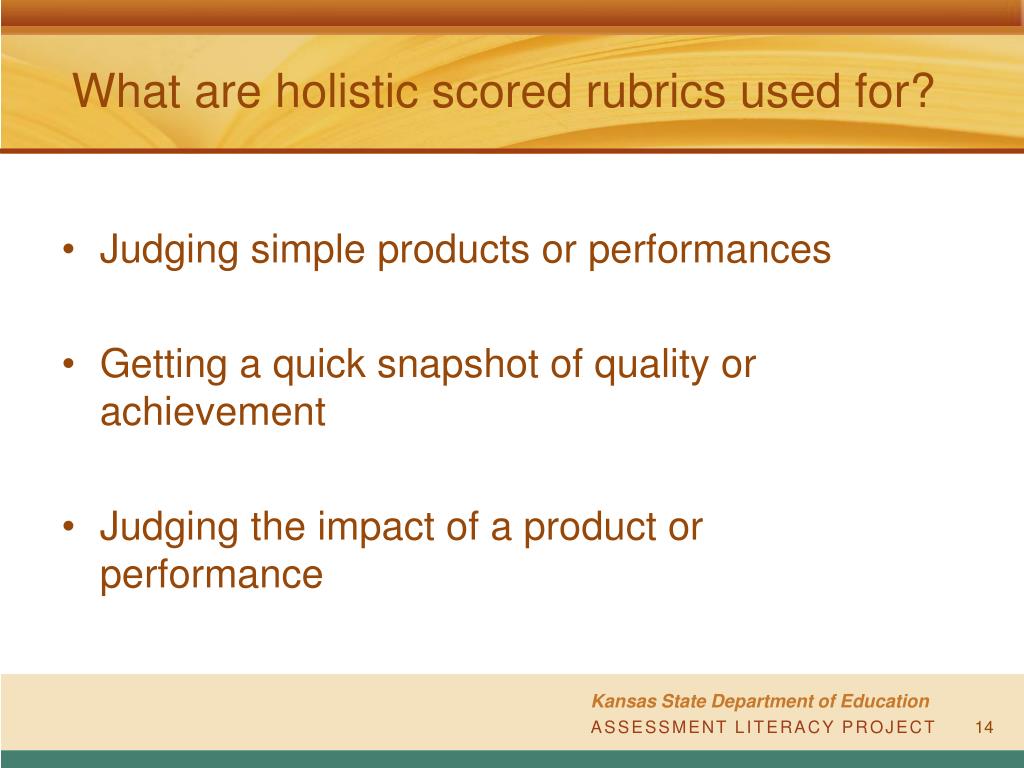 What are holistic scored rubrics used for?

• Judging simple products or performances

• Getting a quick snapshot of quality or achievement

• Judging the impact of a product or performance

Kansas State Department of Education
ASSESSMENT LITERACY PROJECT 14